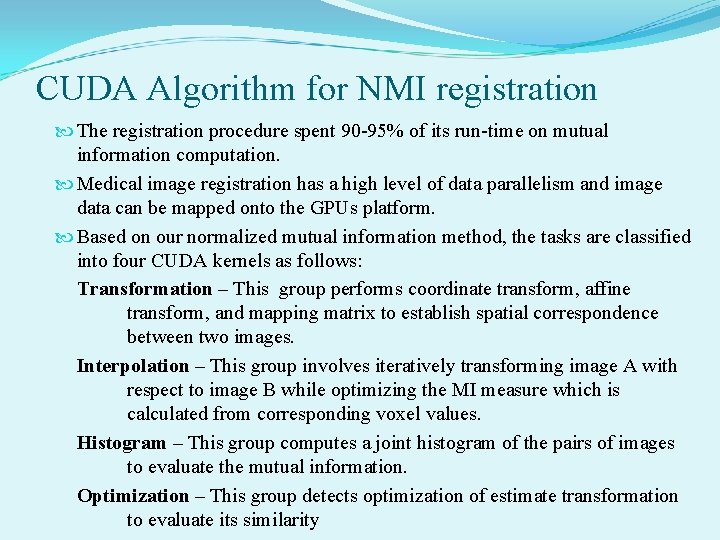 CUDA Algorithm for NMI registration

The registration procedure spent 90-95% of its run-time on mutual information computation.

Medical image registration has a high level of data parallelism and image data can be mapped onto the GPUs platform.

Based on our normalized mutual information method, the tasks are classified into four CUDA kernels as follows:

Transformation – This group performs coordinate transform, affine transform, and mapping matrix to establish spatial correspondence between two images.

Interpolation – This group involves iteratively transforming image A with respect to image B while optimizing the MI measure which is calculated from corresponding voxel values.

Histogram – This group computes a joint histogram of the pairs of images to evaluate the mutual information.

Optimization – This group detects optimization of estimate transformation to evaluate its similarity